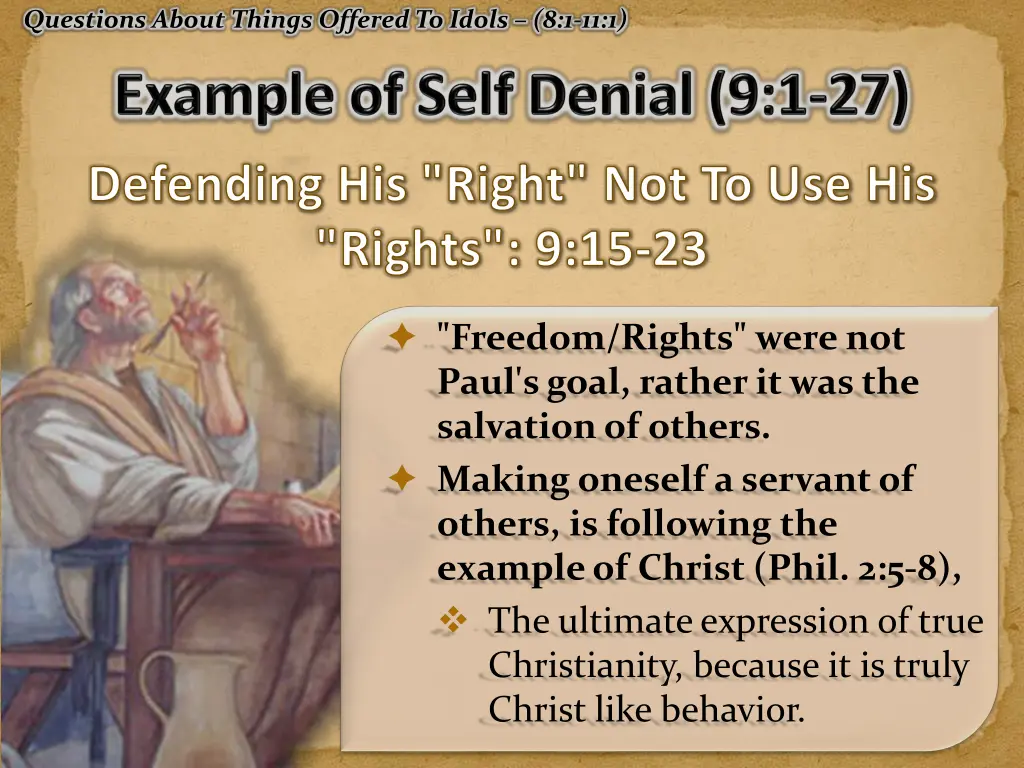 Questions About Things Offered To Idols – (8:1-11:1)

Example of Self Denial (9:1-27)

Defending His "Right" Not To Use His "Rights": 9:15-23

"Freedom/Rights" were not Paul's goal, rather it was the salvation of others.

Making oneself a servant of others, is following the example of Christ (Phil. 2:5-8),

The ultimate expression of true Christianity, because it is truly Christ like behavior.